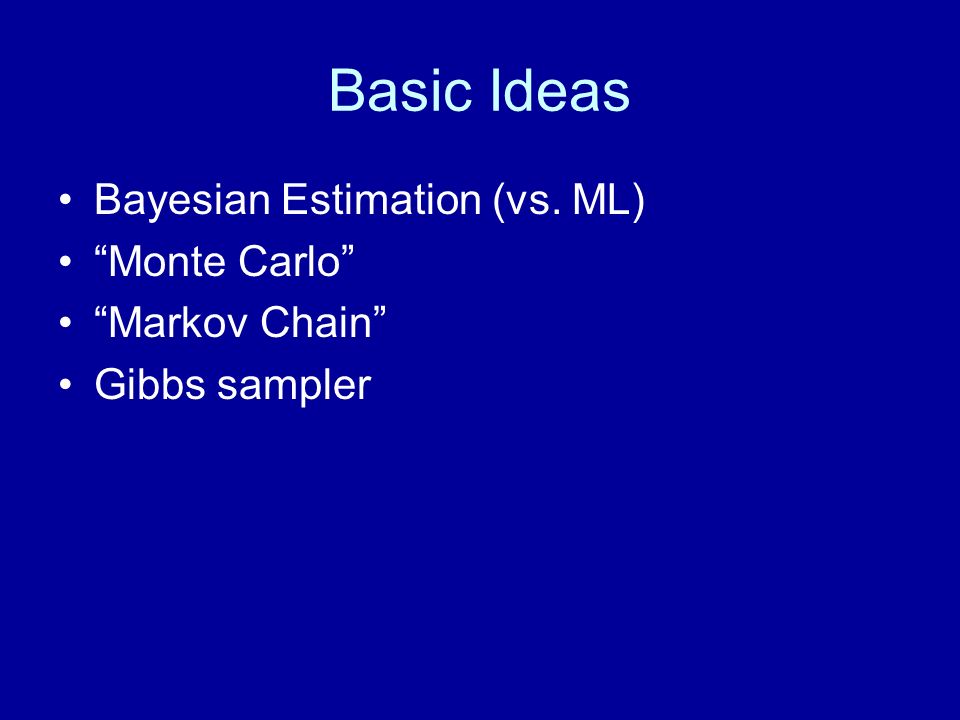 Basic Ideas

• Bayesian Estimation (vs. ML)
• “Monte Carlo”
• “Markov Chain”
• Gibbs sampler